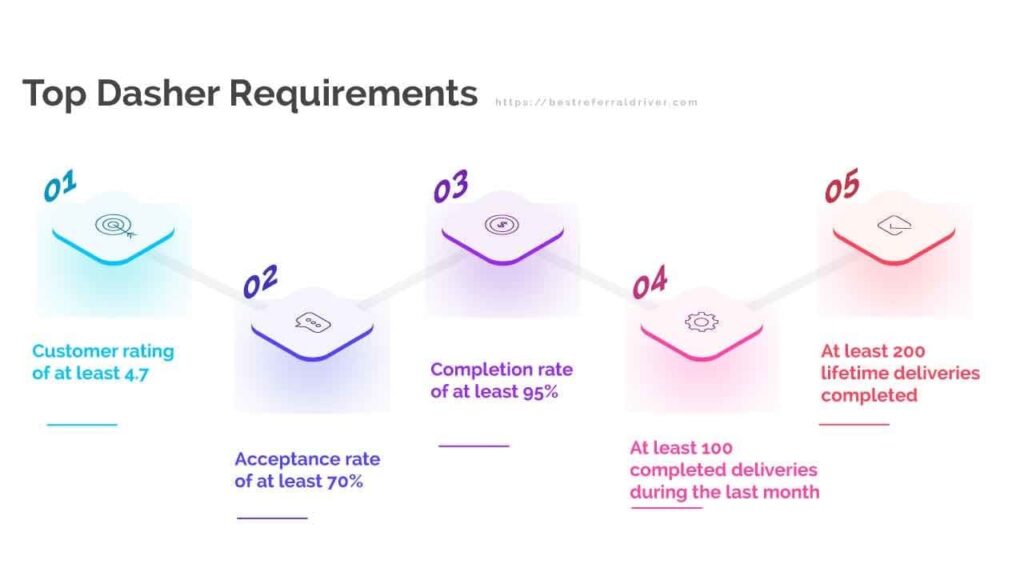 Top Dasher Requirements https://bestreferraldriver.com

01

Customer rating of at least 4.7

02

Acceptance rate of at least 70%

03

Completion rate of at least 95%

04

At least 100 completed deliveries during the last month

05

At least 200 lifetime deliveries completed